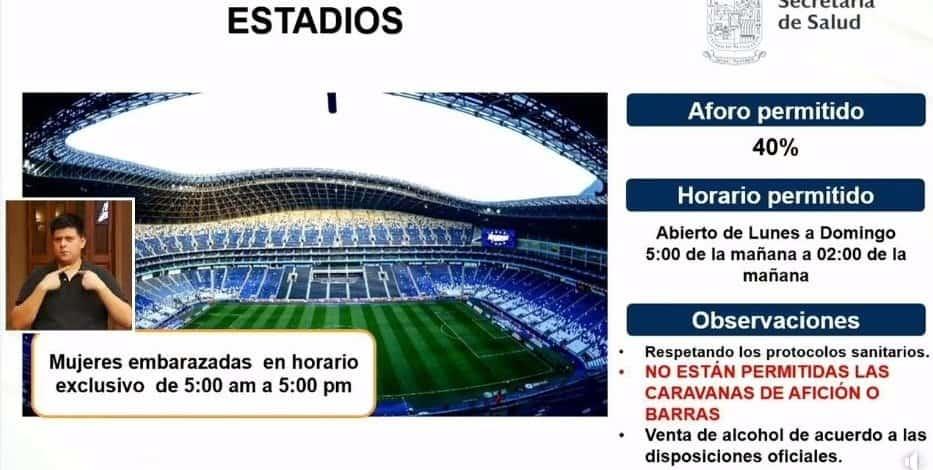 ESTADIOS

Secretaría
de Salud

Mujeres embarazadas en horario exclusivo de 5:00 am a 5:00 pm

Aforo permitido
40%

Horario permitido
Abierto de Lunes a Domingo
5:00 de la mañana a 02:00 de la mañana

Observaciones
• Respetando los protocolos sanitarios.
• NO ESTÁN PERMITIDAS LAS CARAVANAS DE AFICIÓN O BARRAS
• Venta de alcohol de acuerdo a las disposiciones oficiales.